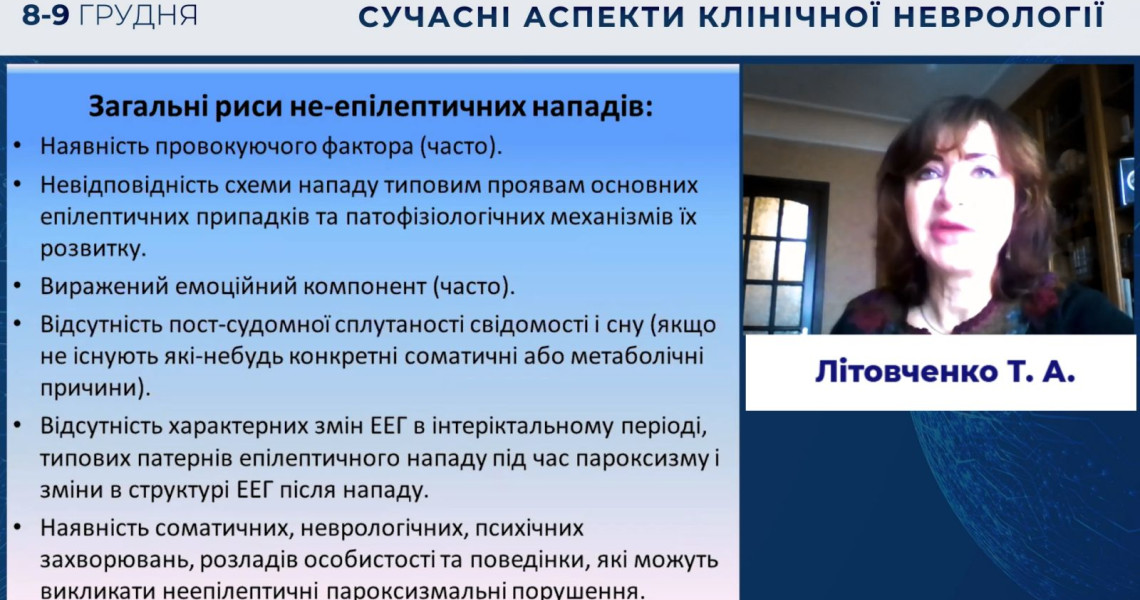 8-9 ГРУДНЯ

СУЧАСНІ АСПЕКТИ КЛІНІЧНОЇ НЕВРОЛОГІЇ

Загальні риси не-епілептичних нападів:

• Наявність провокуючого фактора (часто).

• Невідповідність схеми нападу типовим проявам основних епілептичних припадків та патофізіологічних механізмів їх розвитку.

• Виражений емоційний компонент (часто).

• Відсутність пост-судомної сплутаності свідомості і сну (якщо не існують які-небудь конкретні соматичні або метаболічні причини).

• Відсутність характерних змін ЕЕГ в інтеріктальному періоді, типових патернів епілептичного нападу під час пароксизму і зміни в структурі ЕЕГ після нападу.

• Наявність соматичних, неврологічних, психічних захворювань, розладів особистості та поведінки, які можуть викликати неепілептичні пароксизмальні порушення.

Літовченко Т. А.